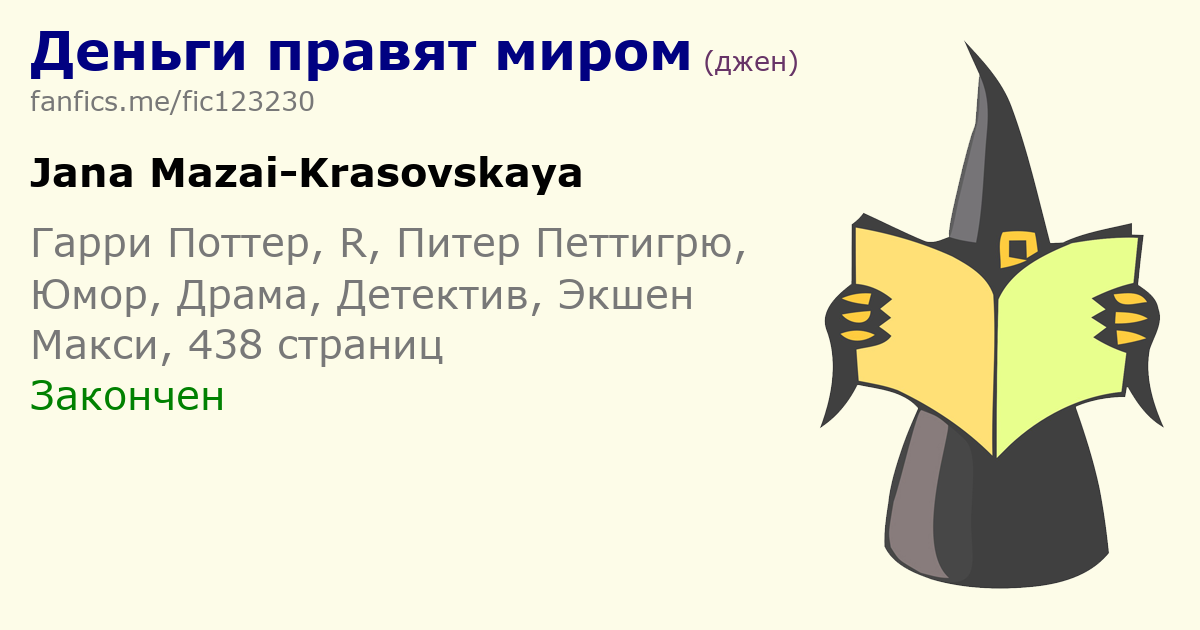 Деньги правят миром (джен)
fanfics.me/fic123230

Jana Mazai-Krasovskaya

Гарри Поттер, R, Питер Петтигрю,
Юмор, Драма, Детектив, Экшен
Макси, 438 страниц
Закончен